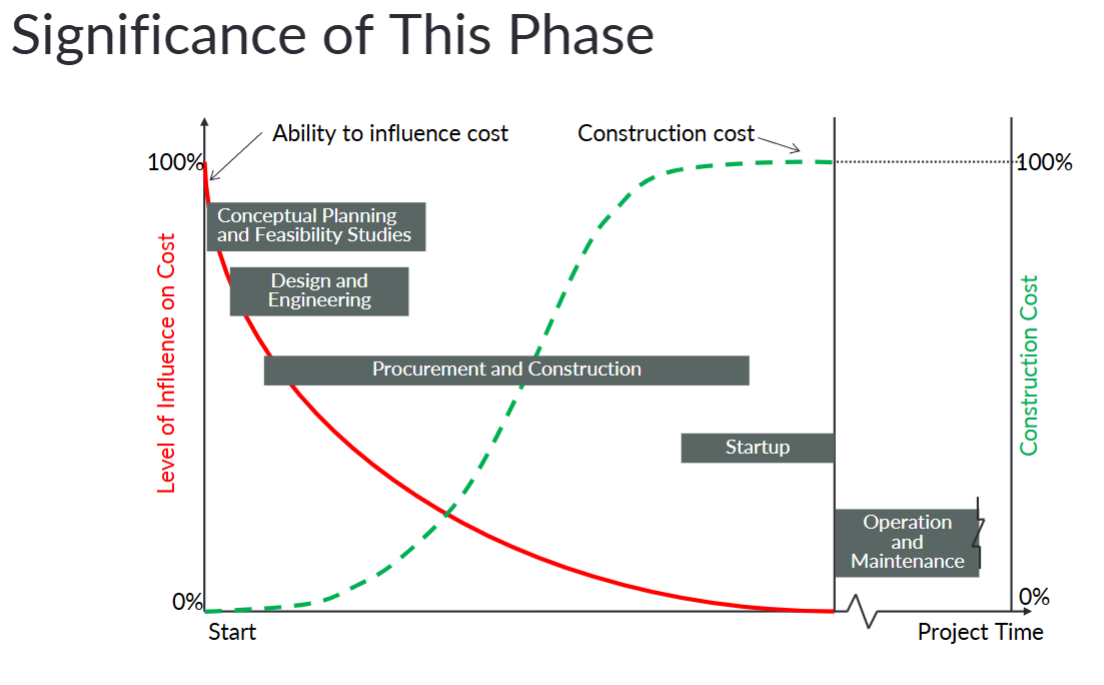 Significance of This Phase

Ability to influence cost

Construction cost

100%

100%

Level of Influence on Cost

Construction Cost

Conceptual Planning and Feasibility Studies

Design and Engineering

Procurement and Construction

Startup

Operation and Maintenance

0%

0%

Start

Project Time